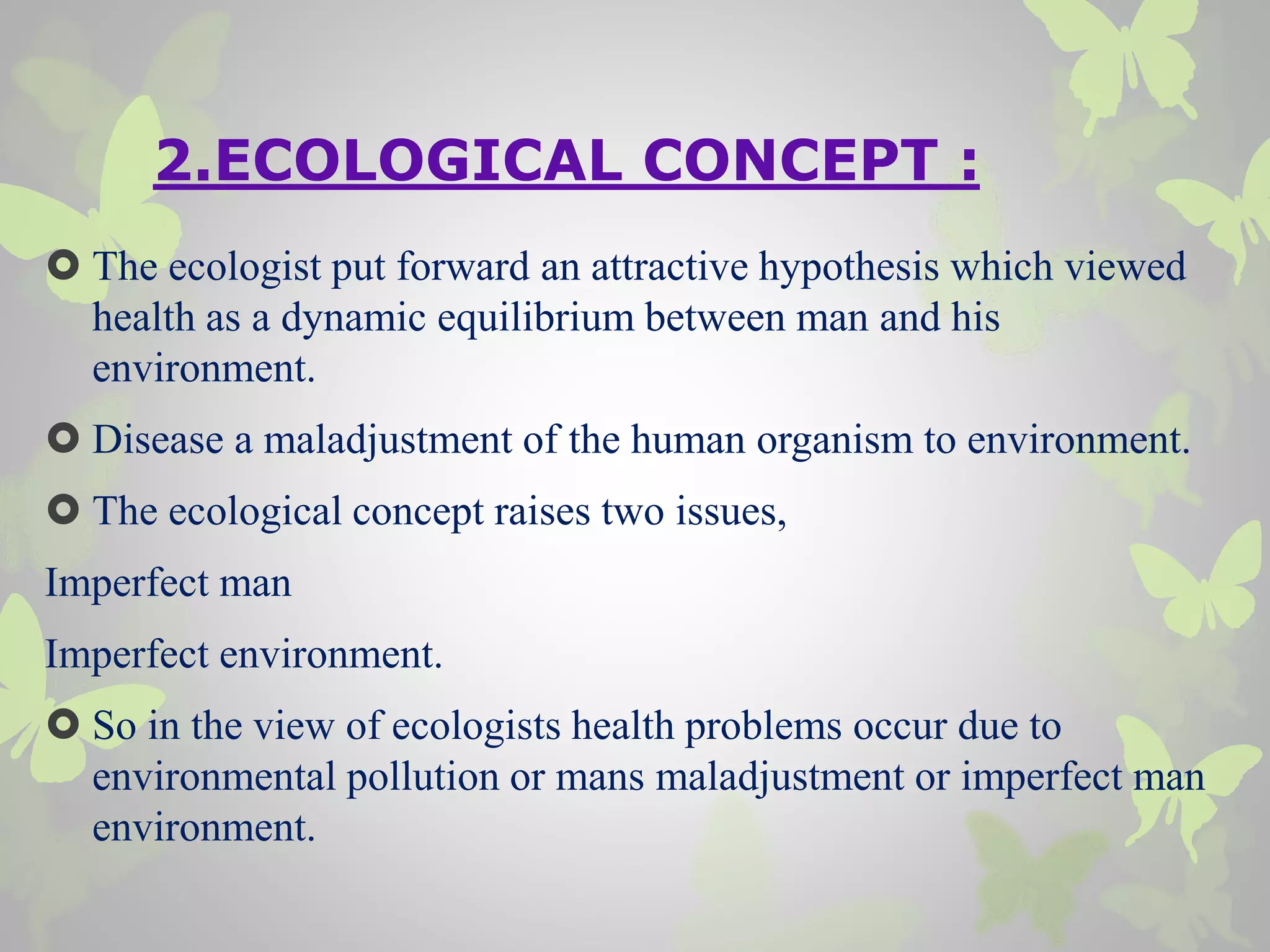 2.ECOLOGICAL CONCEPT :

The ecologist put forward an attractive hypothesis which viewed health as a dynamic equilibrium between man and his environment.

Disease a maladjustment of the human organism to environment.

The ecological concept raises two issues,

Imperfect man

Imperfect environment.

So in the view of ecologists health problems occur due to environmental pollution or mans maladjustment or imperfect man environment.